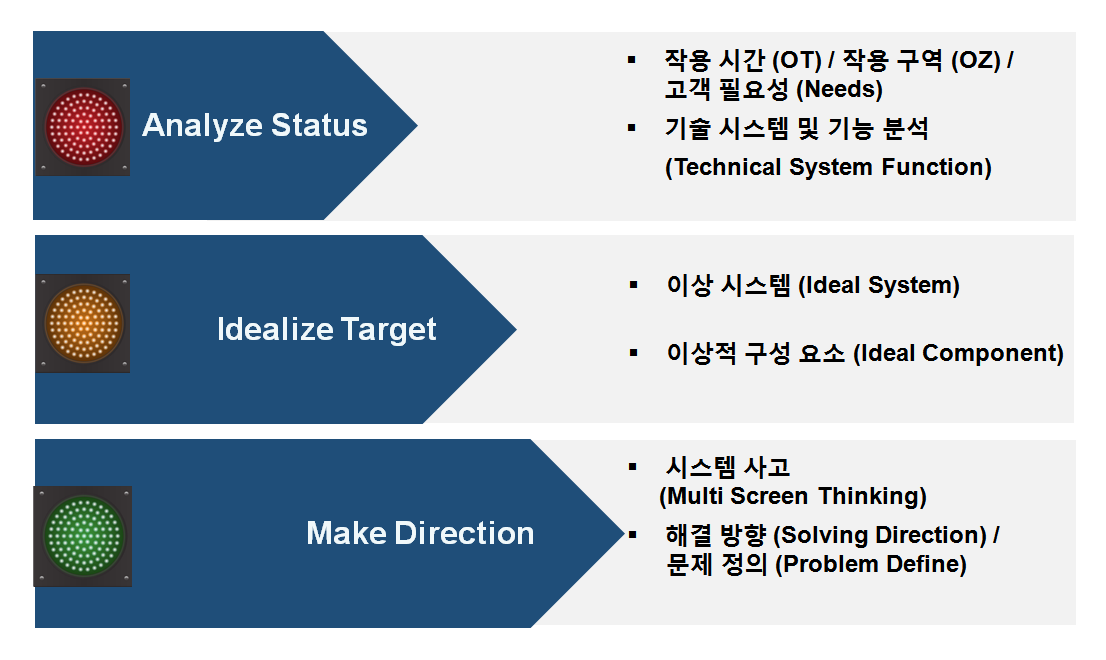 Analyze Status

▪ 작용 시간 (OT) / 작용 구역 (OZ) / 고객 필요성 (Needs)
▪ 기술 시스템 및 기능 분석 (Technical System Function)

Idealize Target

▪ 이상 시스템 (Ideal System)
▪ 이상적 구성 요소 (Ideal Component)

Make Direction

▪ 시스템 사고 (Multi Screen Thinking)
▪ 해결 방향 (Solving Direction) / 문제 정의 (Problem Define)